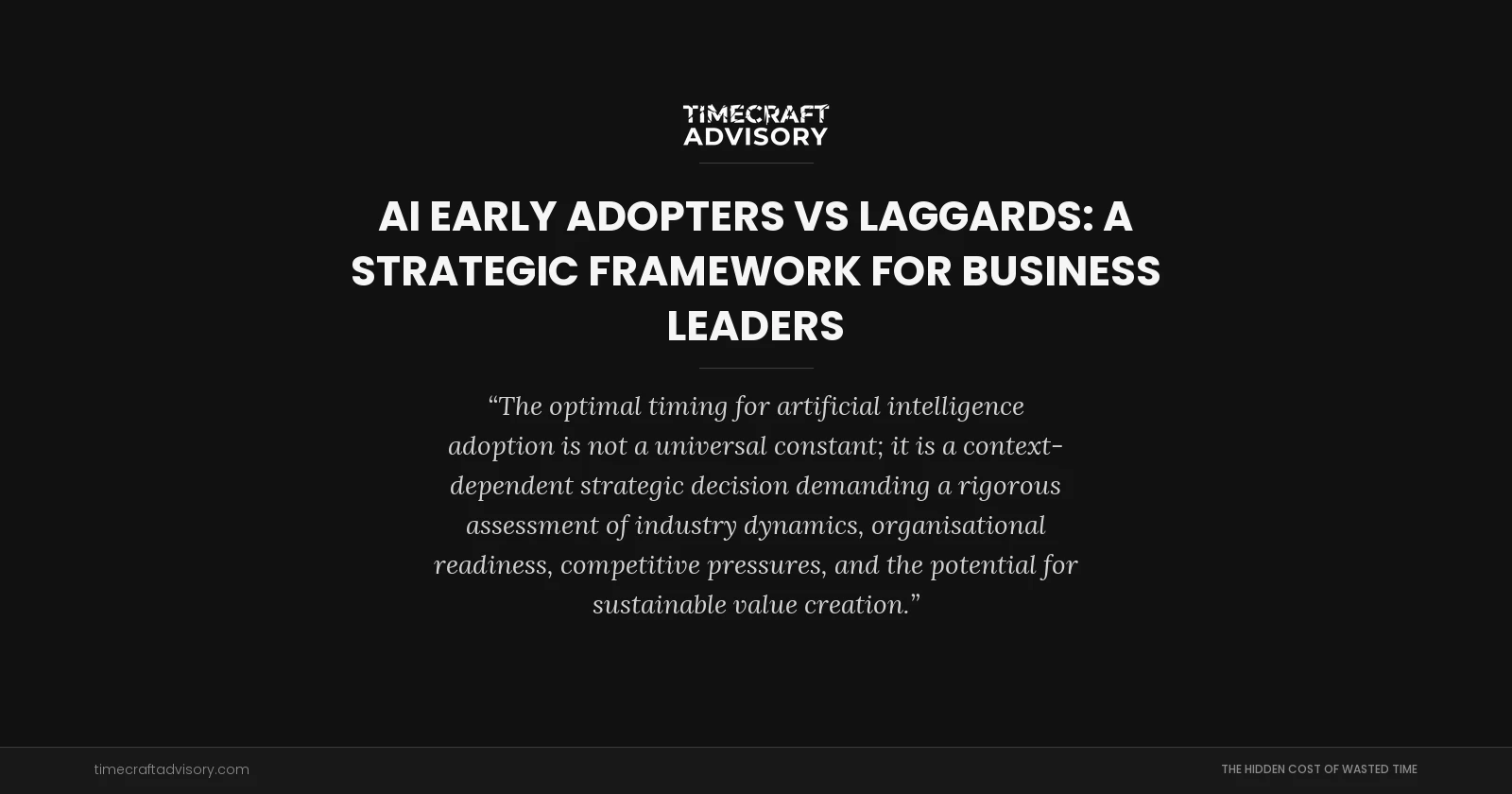 TIMECRAFT
ADVISORY

AI EARLY ADOPTERS VS LAGGARDS: A STRATEGIC FRAMEWORK FOR BUSINESS LEADERS

“The optimal timing for artificial intelligence adoption is not a universal constant; it is a context-dependent strategic decision demanding a rigorous assessment of industry dynamics, organisational readiness, competitive pressures, and the potential for sustainable value creation.”

timecraftadvisory.com

THE HIDDEN COST OF WASTED TIME